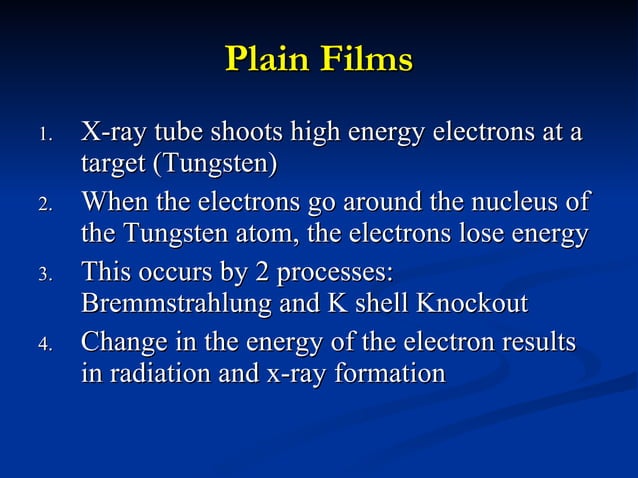 Plain Films

1. X-ray tube shoots high energy electrons at a target (Tungsten)
2. When the electrons go around the nucleus of the Tungsten atom, the electrons lose energy
3. This occurs by 2 processes: Bremmstrahlung and K shell Knockout
4. Change in the energy of the electron results in radiation and x-ray formation